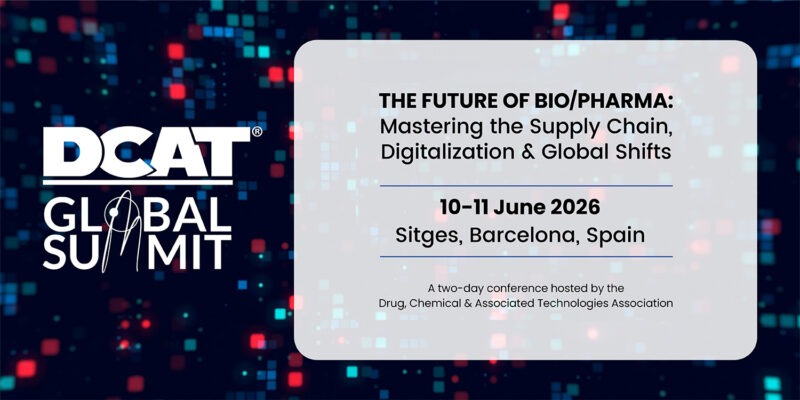 DCAT®
GLOBAL
SUMMIT

THE FUTURE OF BIO/PHARMA:
Mastering the Supply Chain, Digitalization & Global Shifts

10-11 June 2026
Sitges, Barcelona, Spain

A two-day conference hosted by the Drug, Chemical & Associated Technologies Association